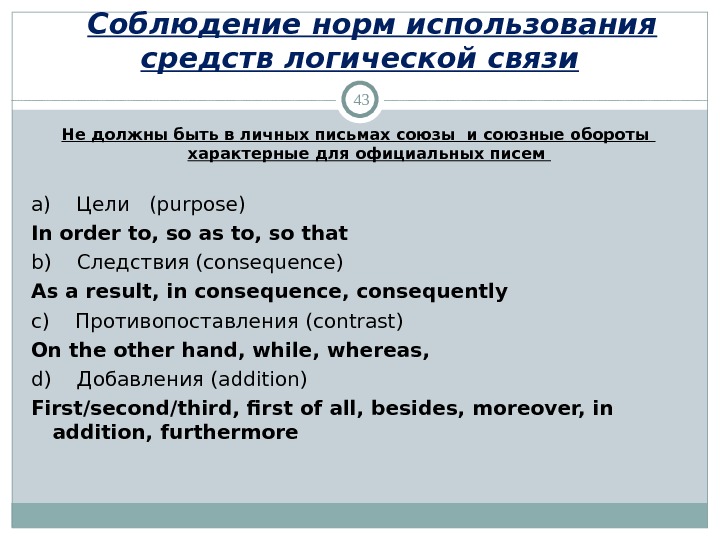 Соблюдение норм использования средств логической связи

43

Не должны быть в личных письмах союзы и союзные обороты характерные для официальных писем

a) Цели (purpose)

In order to, so as to, so that

b) Следствия (consequence)

As a result, in consequence, consequently

c) Противопоставления (contrast)

On the other hand, while, whereas,

d) Добавления (addition)

First/second/third, first of all, besides, moreover, in addition, furthermore